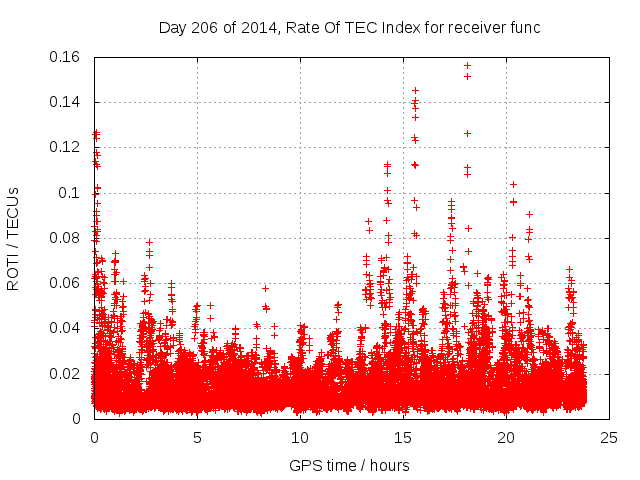 Day 206 of 2014, Rate Of TEC Index for receiver func

ROTI / TECUs

0.16
0.14
0.12
0.1
0.08
0.06
0.04
0.02
0

0
5
10
15
20
25

GPS time / hours